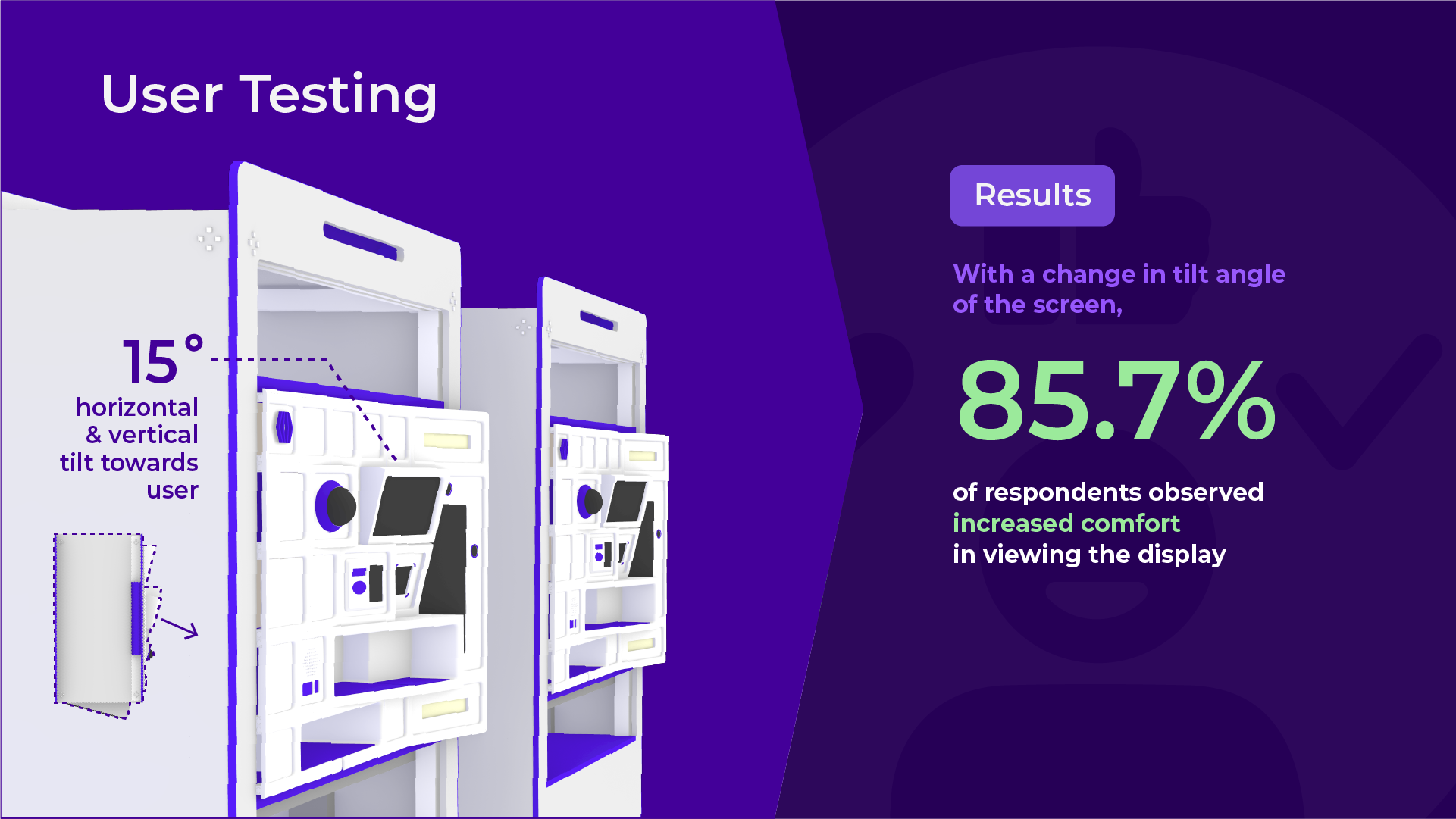 User Testing

15°
horizontal & vertical tilt towards user

Results

With a change in tilt angle of the screen,

85.7%

of respondents observed increased comfort in viewing the display